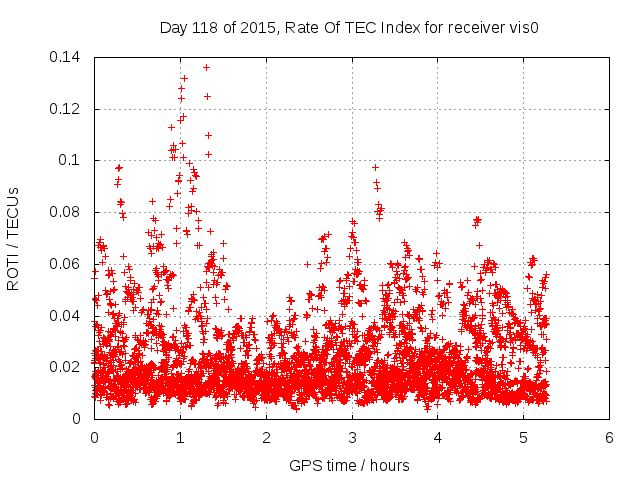 Day 118 of 2015, Rate Of TEC Index for receiver vis0

ROTI / TECUs

0.14
0.12
0.1
0.08
0.06
0.04
0.02
0

0 1 2 3 4 5 6

GPS time / hours